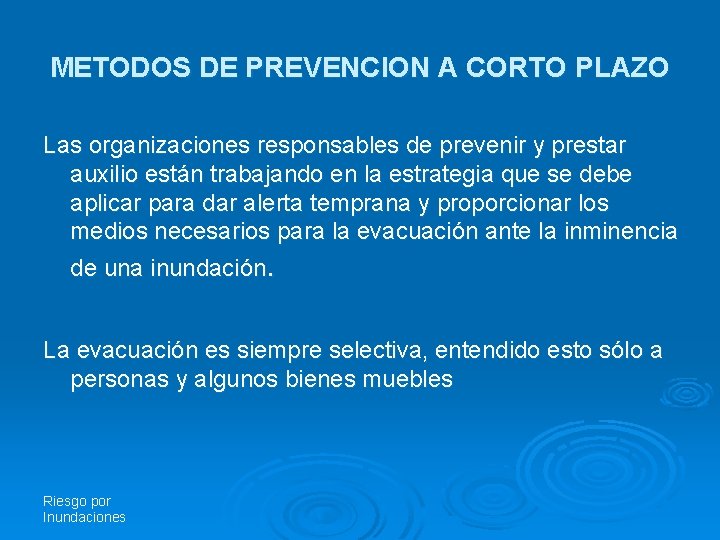 METODOS DE PREVENCION A CORTO PLAZO

Las organizaciones responsables de prevenir y prestar auxilio están trabajando en la estrategia que se debe aplicar para dar alerta temprana y proporcionar los medios necesarios para la evacuación ante la inminencia de una inundación.

La evacuación es siempre selectiva, entendido esto sólo a personas y algunos bienes muebles

Riesgo por Inundaciones